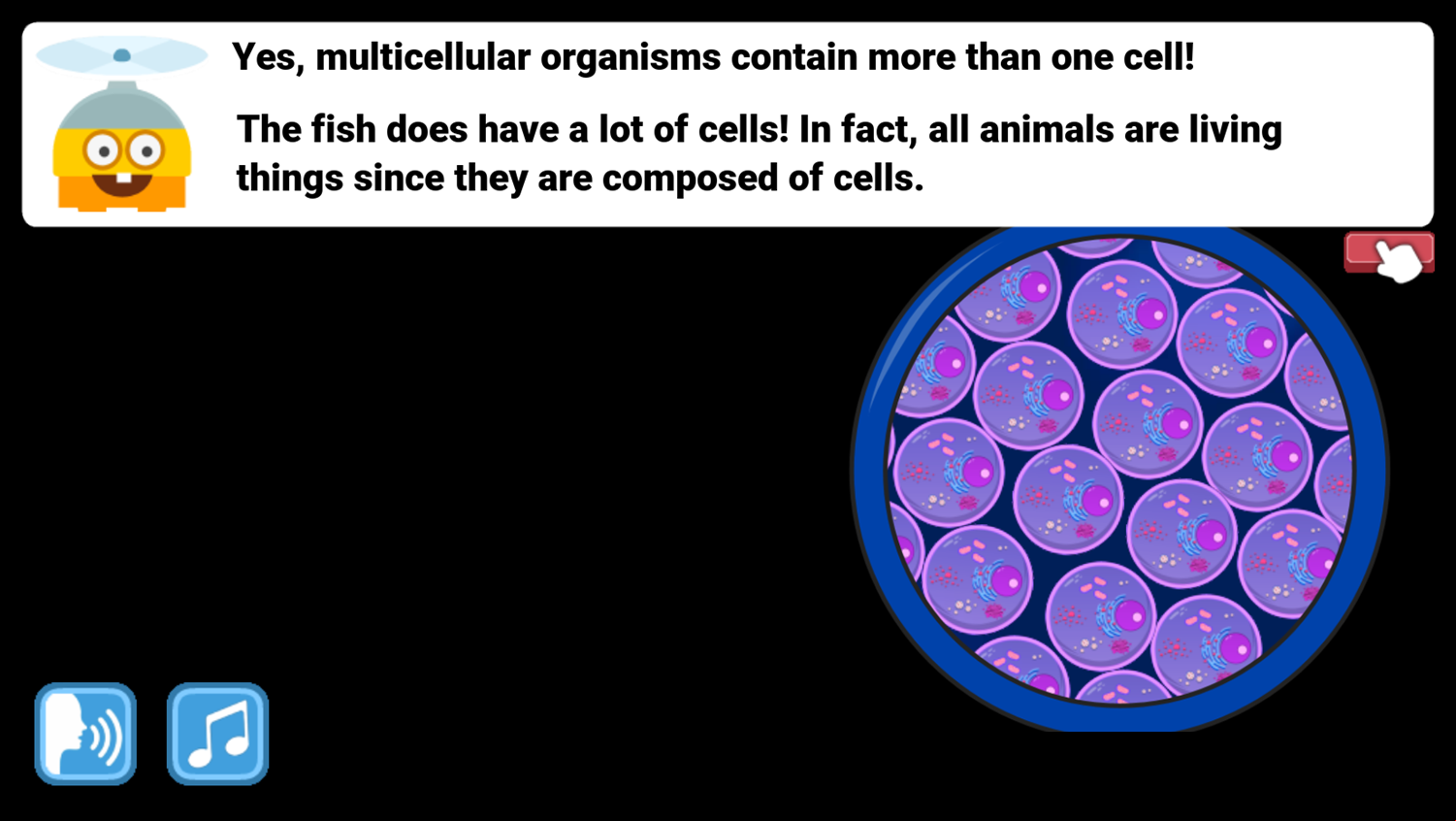 Yes, multicellular organisms contain more than one cell!

The fish does have a lot of cells! In fact, all animals are living things since they are composed of cells.